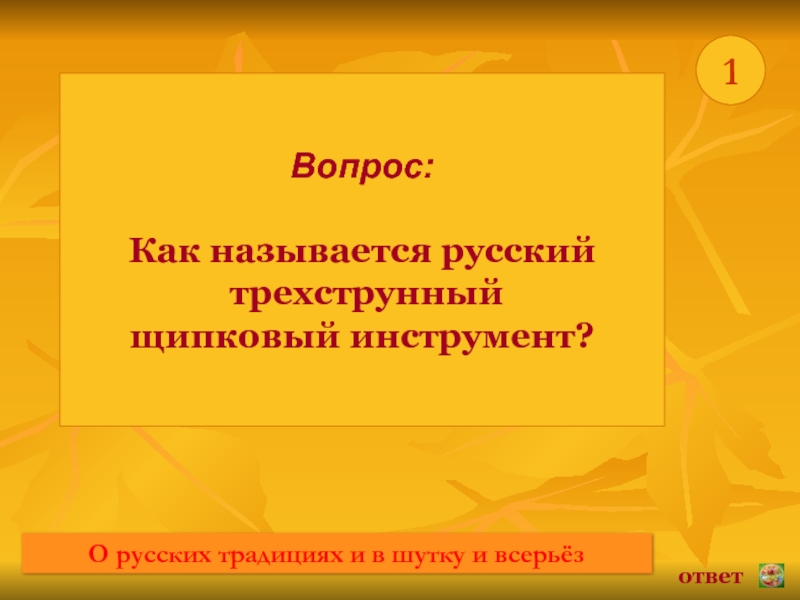 1

Вопрос:

Как называется русский трехструнный щипковый инструмент?

О русских традициях и в шутку и всерьёз

ответ